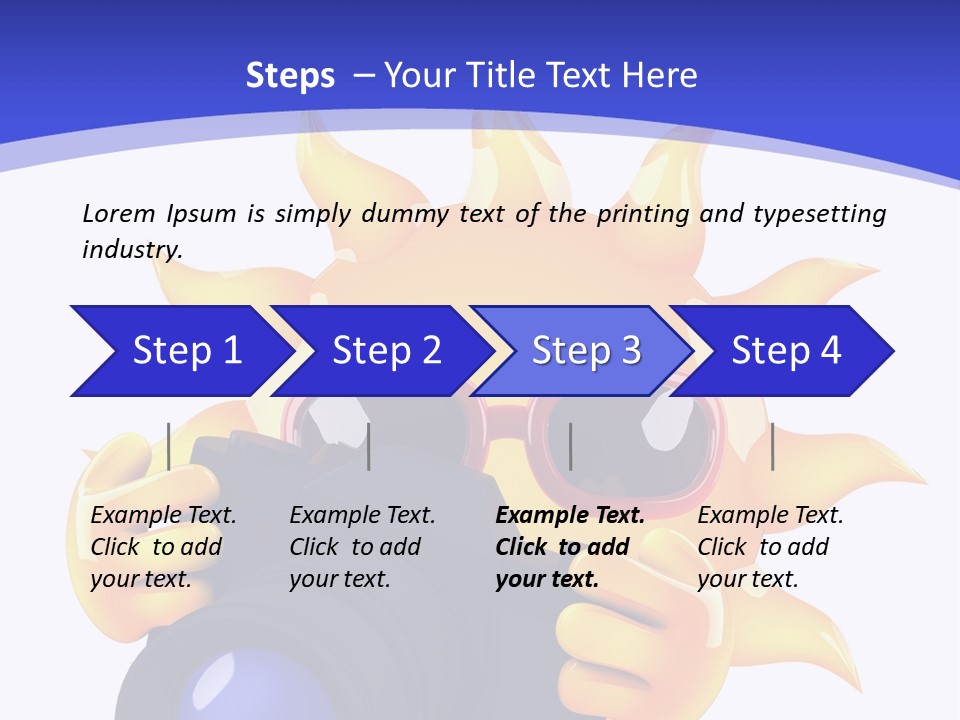 Steps – Your Title Text Here

Lorem Ipsum is simply dummy text of the printing and typesetting industry.

Step 1

Step 2

Step 3

Step 4

Example Text. Click to add your text.

Example Text. Click to add your text.

Example Text. Click to add your text.

Example Text. Click to add your text.